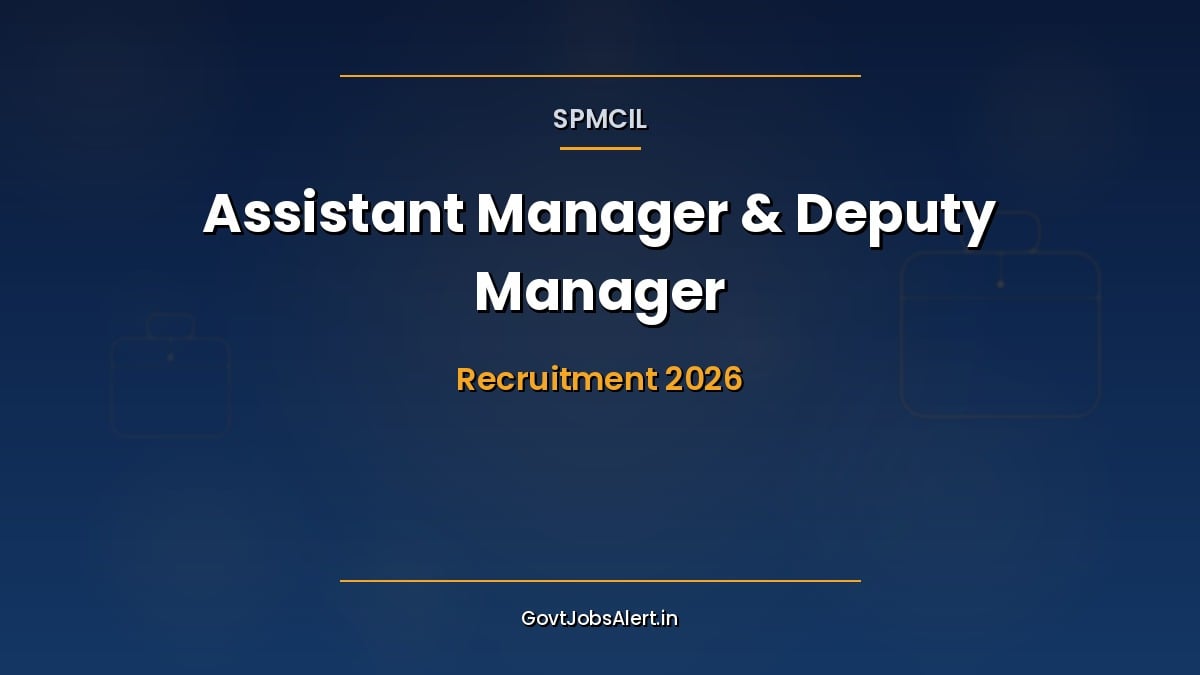 SPMCIL

Assistant Manager & Deputy Manager

Recruitment 2026

GovtJobsAlert.in